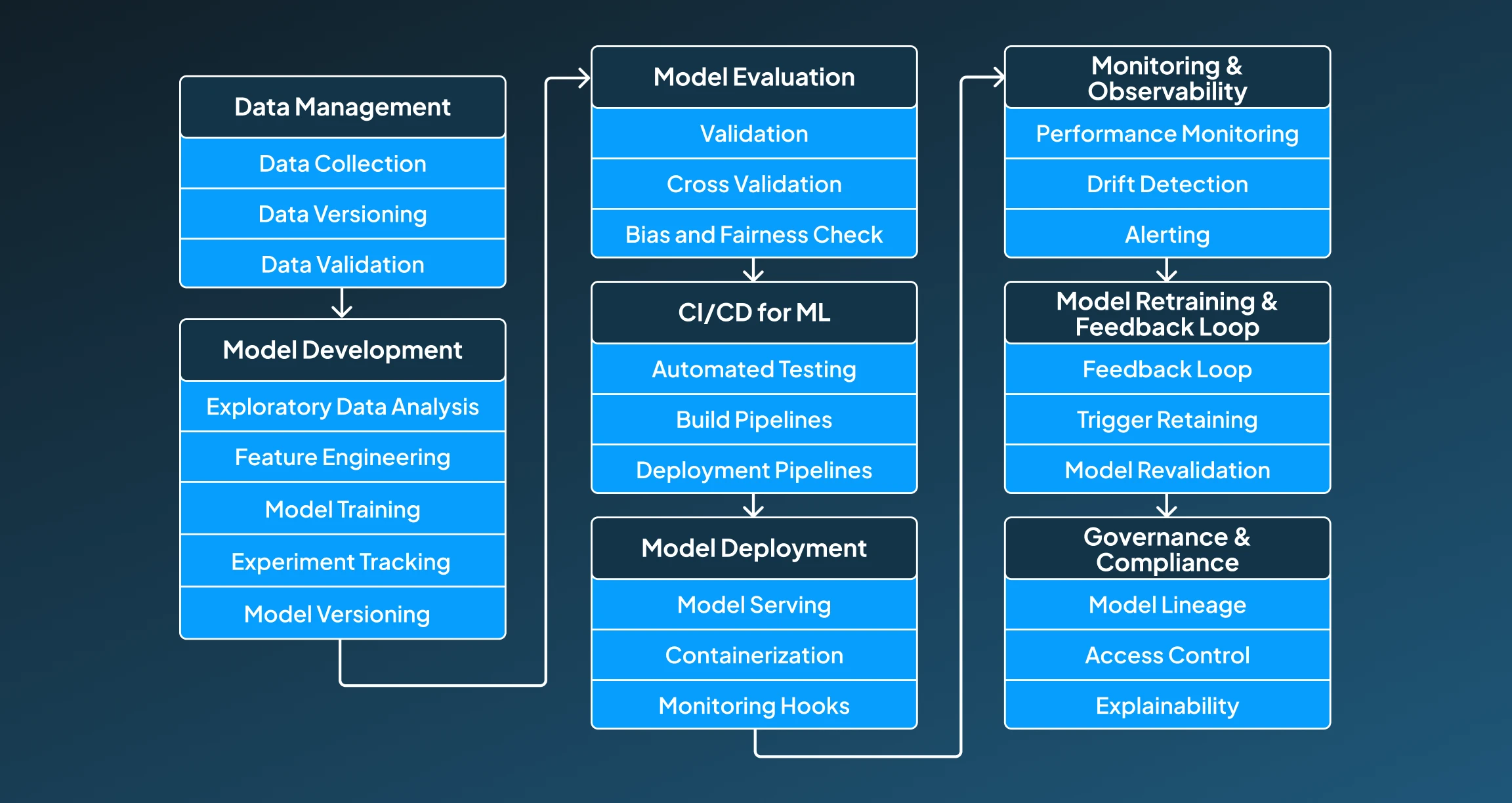 Data Management
Data Collection
Data Versioning
Data Validation

Model Development
Exploratory Data Analysis
Feature Engineering
Model Training
Experiment Tracking
Model Versioning

Model Evaluation
Validation
Cross Validation
Bias and Fairness Check

CI/CD for ML
Automated Testing
Build Pipelines
Deployment Pipelines

Model Deployment
Model Serving
Containerization
Monitoring Hooks

Monitoring & Observability
Performance Monitoring
Drift Detection
Alerting

Model Retraining & Feedback Loop
Feedback Loop
Trigger Retaining
Model Revalidation

Governance & Compliance
Model Lineage
Access Control
Explainability